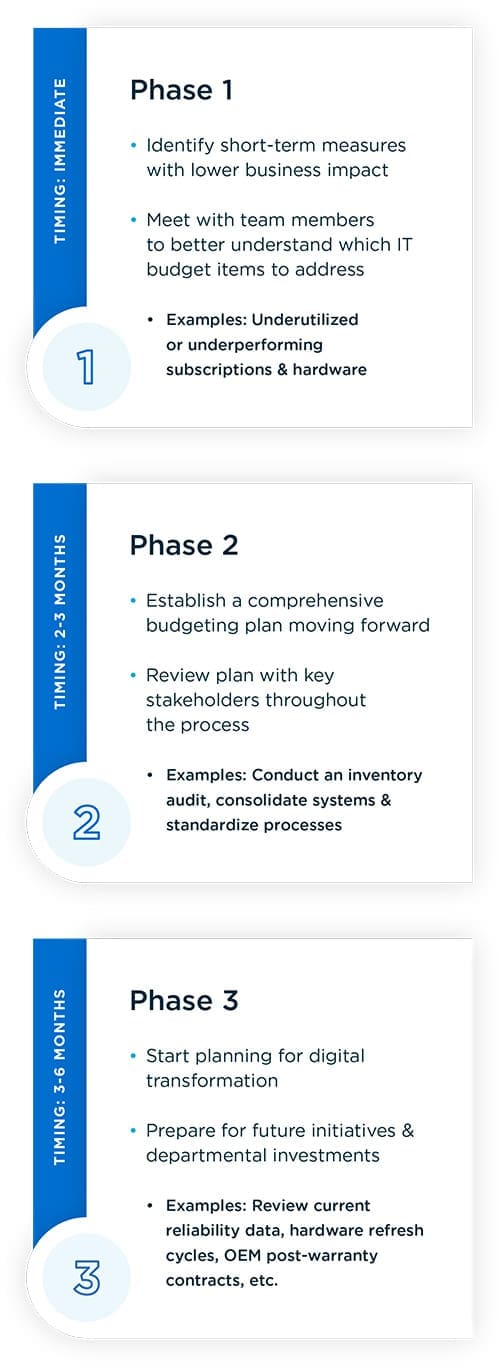 TIMING: IMMEDIATE

Phase 1

• Identify short-term measures with lower business impact

• Meet with team members to better understand which IT budget items to address

• Examples: Underutilized or underperforming subscriptions & hardware

1

TIMING: 2-3 MONTHS

Phase 2

• Establish a comprehensive budgeting plan moving forward

• Review plan with key stakeholders throughout the process

• Examples: Conduct an inventory audit, consolidate systems & standardize processes

2

TIMING: 3-6 MONTHS

Phase 3

• Start planning for digital transformation

• Prepare for future initiatives & departmental investments

• Examples: Review current reliability data, hardware refresh cycles, OEM post-warranty contracts, etc.

3